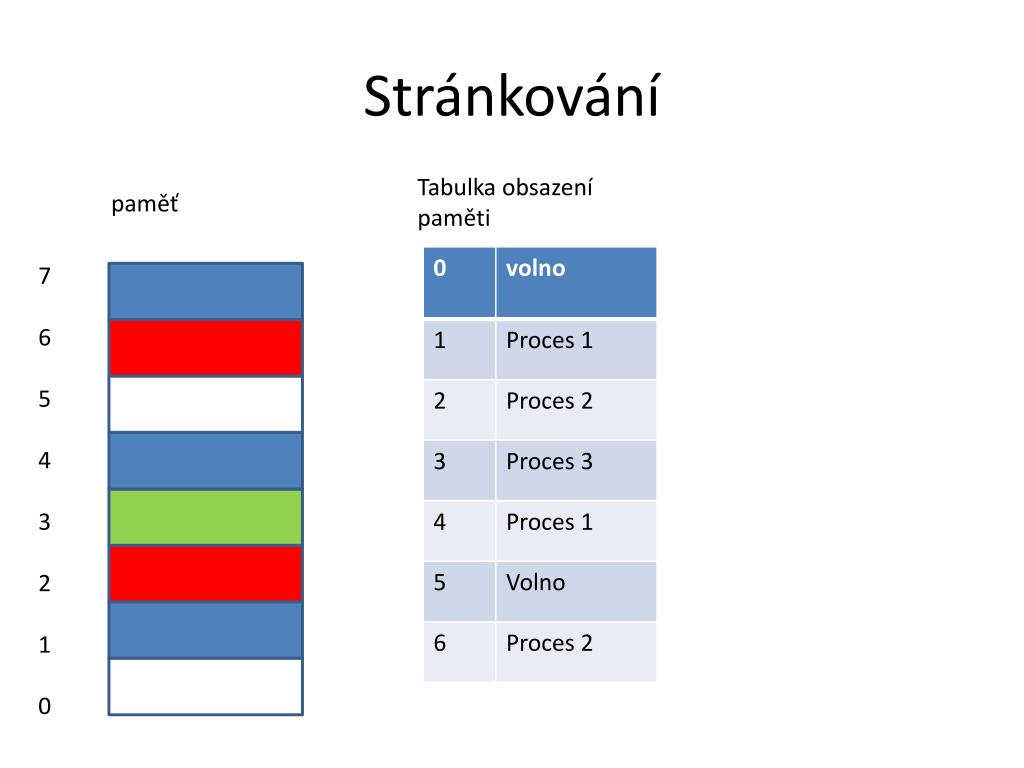 Stránkování

paměť

7
6
5
4
3
2
1
0

Tabulka obsazení paměti

| 0 | volno |
|---|---|
| 1 | Proces 1 |
| 2 | Proces 2 |
| 3 | Proces 3 |
| 4 | Proces 1 |
| 5 | Volno |
| 6 | Proces 2 |